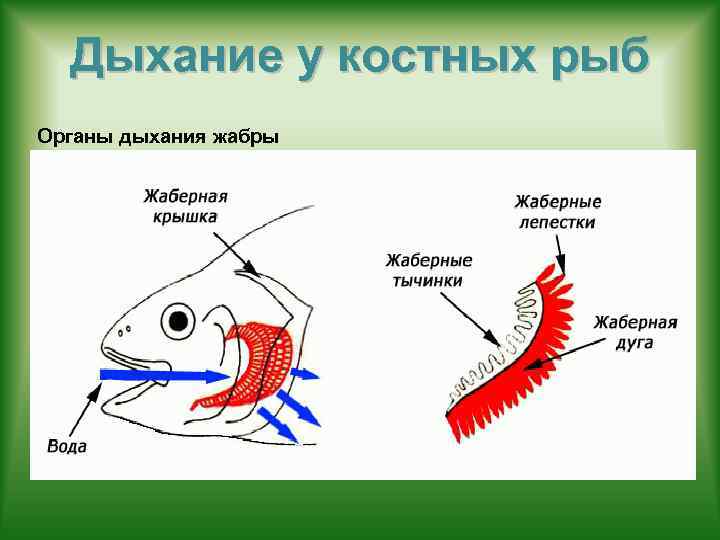 Дыхание у костных рыб

Органы дыхания жабры

Жаберная крышка

Вода

Жаберные лепестки

Жаберные тычинки

Жаберная дуга